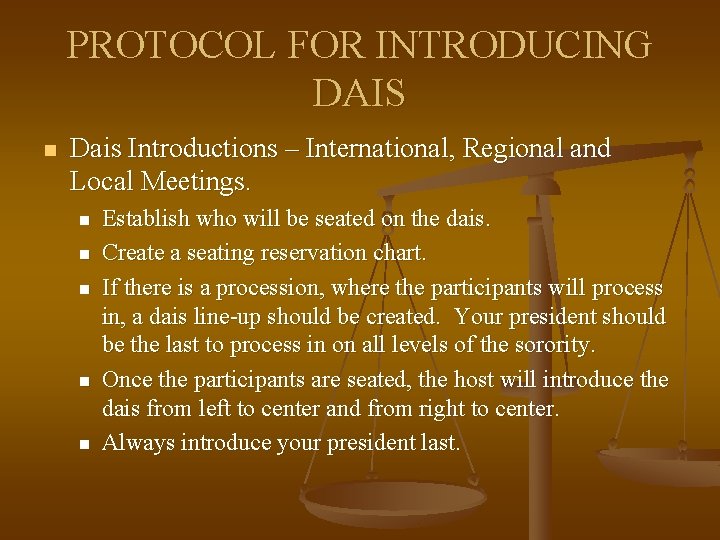 PROTOCOL FOR INTRODUCING DAIS

- Dais Introductions – International, Regional and Local Meetings.
  - Establish who will be seated on the dais.
  - Create a seating reservation chart.
  - If there is a procession, where the participants will process in, a dais line-up should be created. Your president should be the last to process in on all levels of the sorority.
  - Once the participants are seated, the host will introduce the dais from left to center and from right to center.
  - Always introduce your president last.